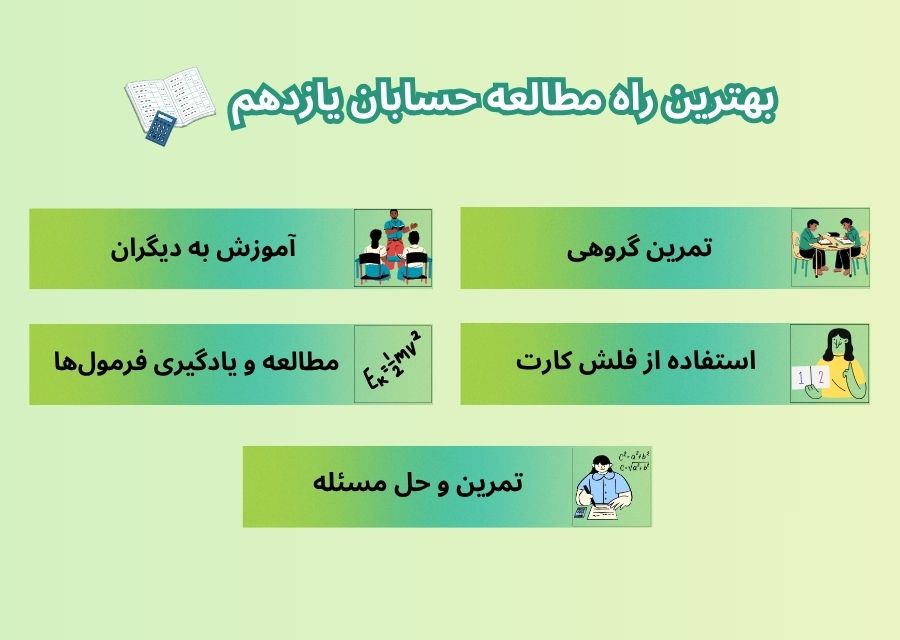 بهترین راه مطالعه حسابان یازدهم

تمرین گروهی

آموزش به دیگران

استفاده از فلش کارت

1 2

مطالعه و یادگیری فرمول‌ها

$E_k = \frac{1}{2}mv^2$

تمرین و حل مسئله

$c^2 = a^2 + b^2$
$c = \sqrt{a^2 + b^2}$